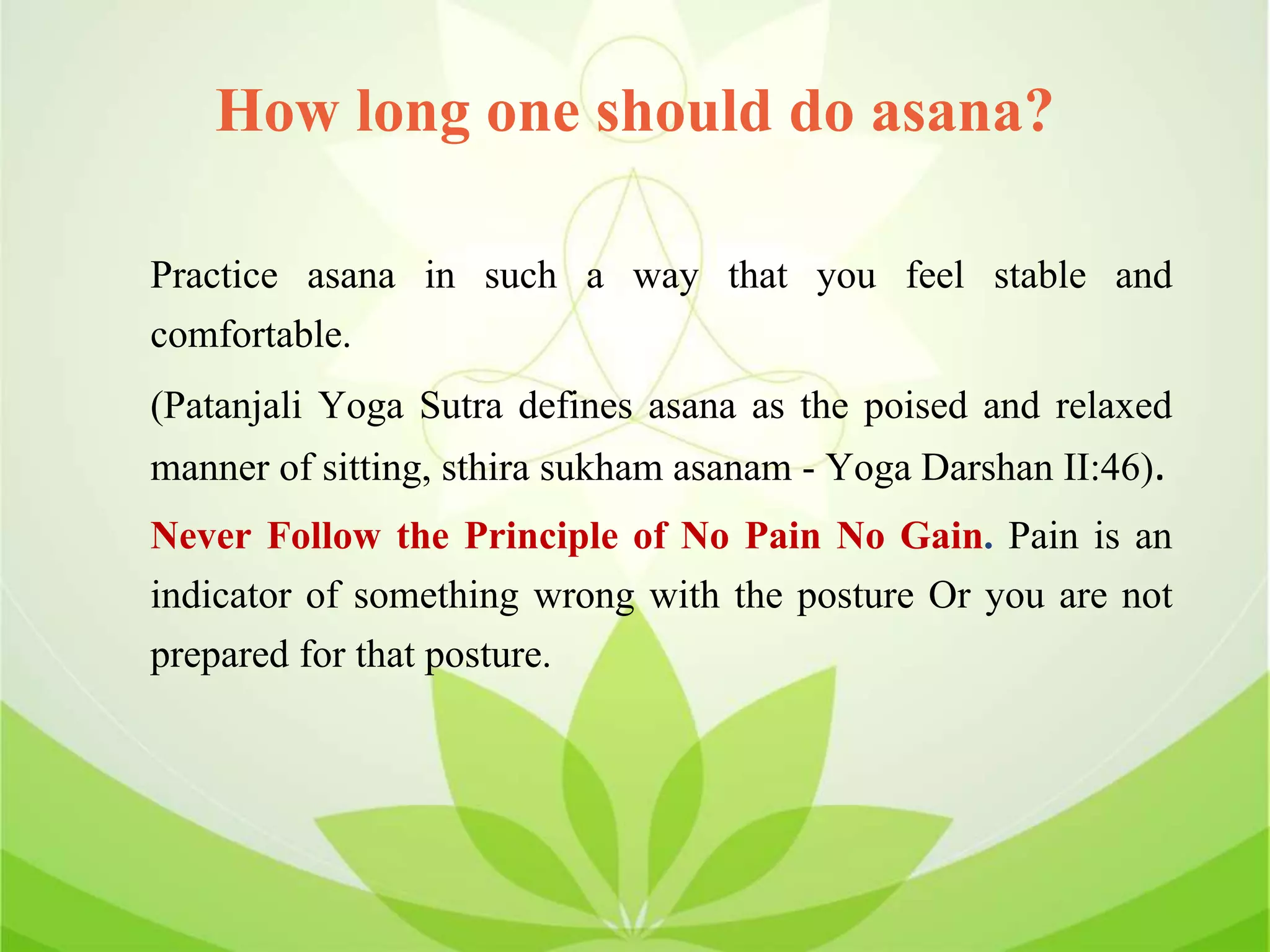 How long one should do asana?

Practice asana in such a way that you feel stable and comfortable.

(Patanjali Yoga Sutra defines asana as the poised and relaxed manner of sitting, sthira sukham asanam - Yoga Darshan II:46).

Never Follow the Principle of No Pain No Gain. Pain is an indicator of something wrong with the posture Or you are not prepared for that posture.